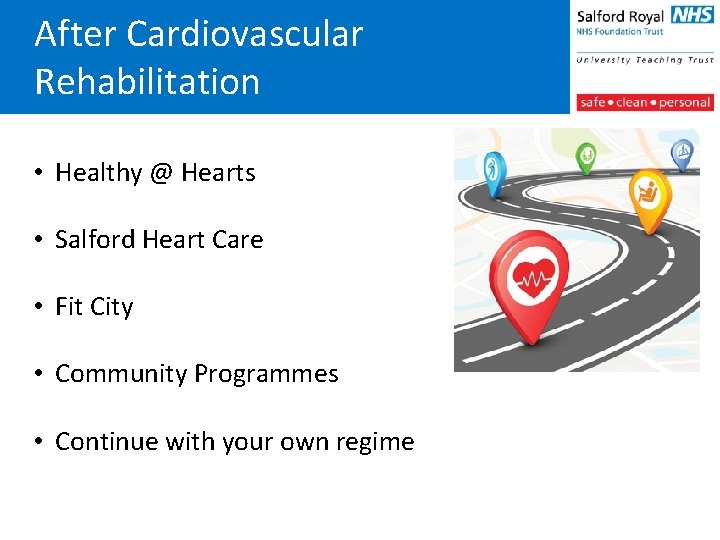 After Cardiovascular Rehabilitation

Salford Royal NHS
NHS Foundation Trust
University Teaching Trust
safe • clean • personal

• Healthy @ Hearts

• Salford Heart Care

• Fit City

• Community Programmes

• Continue with your own regime